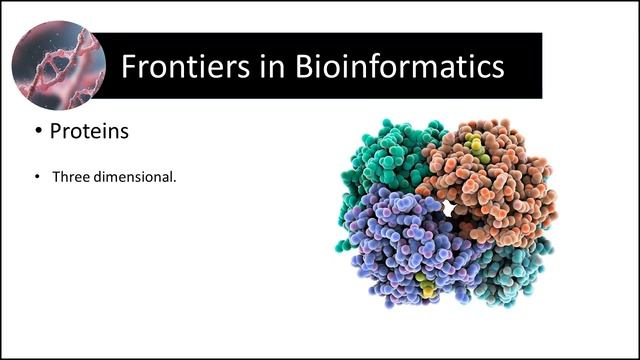 Frontiers in Bioinformatics

• Proteins

• Three dimensional.